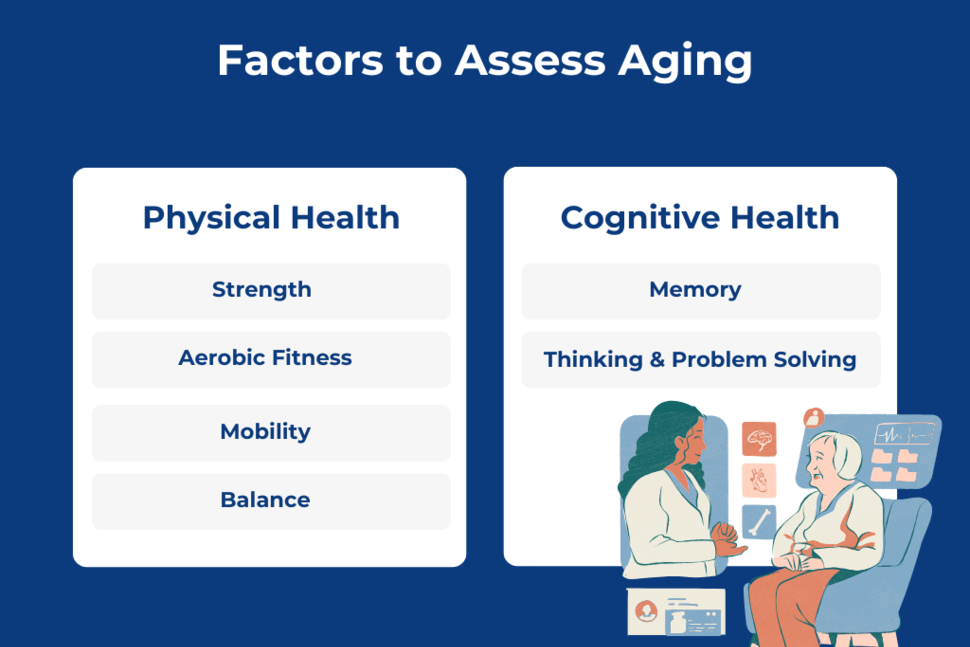 Factors to Assess Aging

Physical Health

Strength

Aerobic Fitness

Mobility

Balance

Cognitive Health

Memory

Thinking & Problem Solving